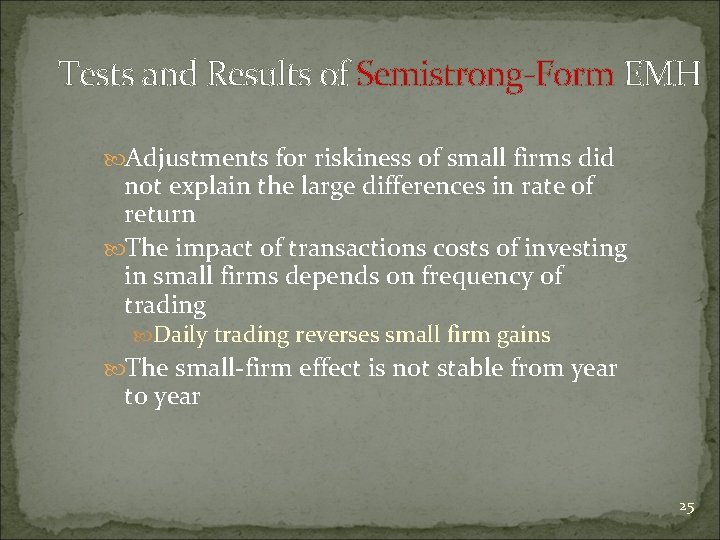 Tests and Results of Semistrong-Form EMH

Adjustments for riskiness of small firms did not explain the large differences in rate of return

The impact of transactions costs of investing in small firms depends on frequency of trading

Daily trading reverses small firm gains

The small-firm effect is not stable from year to year

25